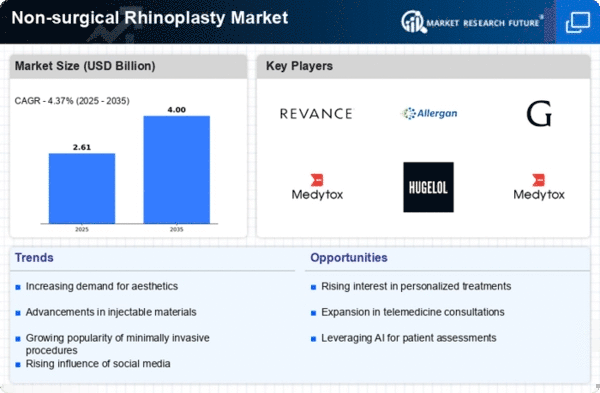 Non-surgical Rhinoplasty Market

MARKET RESEARCH FUTURE

Market Size (USD Billion)

CAGR - 4.37% (2025 - 2035)

2.61

4.00

2025

2035

Key Players

REVANCE

Allergan

G

Medytox

HUGELOL

Medytox

Trends

Increasing demand for aesthetics

Advancements in injectable materials

Growing popularity of minimally invasive procedures

Rising influence of social media

Opportunities

Rising interest in personalized treatments

Expansion in telemedicine consultations

Leveraging AI for patient assessments